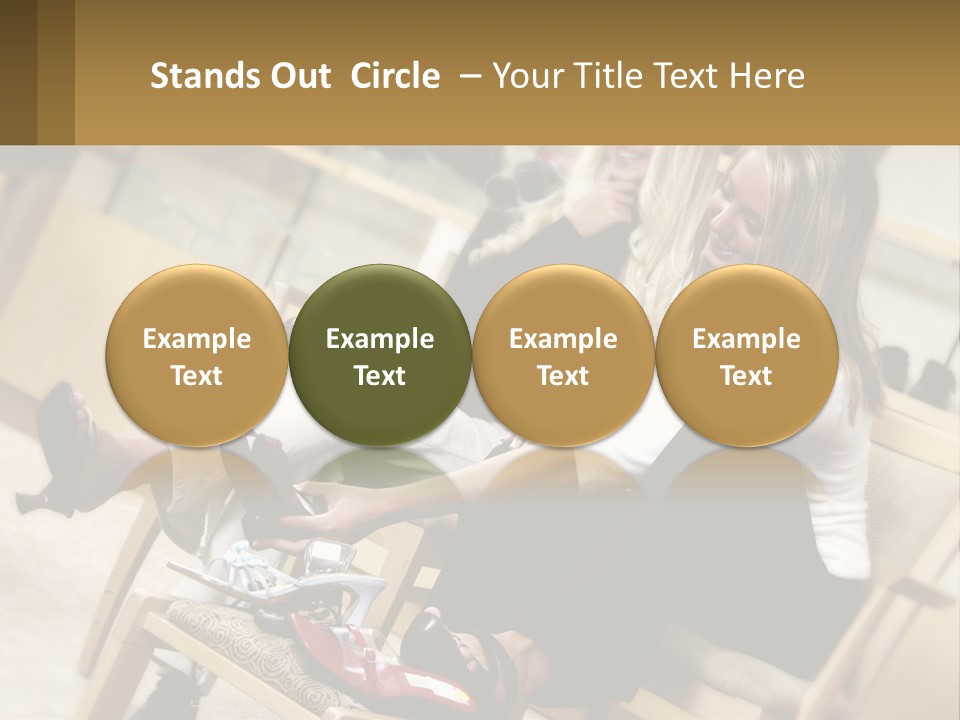 Stands Out Circle – Your Title Text Here

Example Text

Example Text

Example Text

Example Text